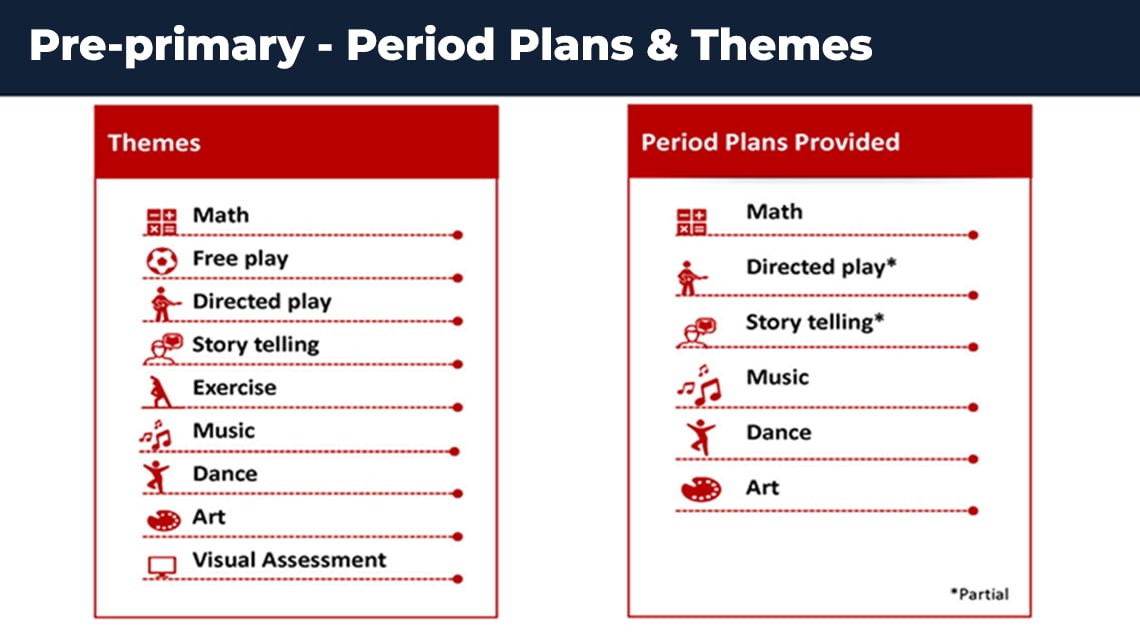 Pre-primary - Period Plans & Themes

Themes

Math
Free play
Directed play
Story telling
Exercise
Music
Dance
Art
Visual Assessment

Period Plans Provided

Math
Directed play*
Story telling*
Music
Dance
Art

*Partial